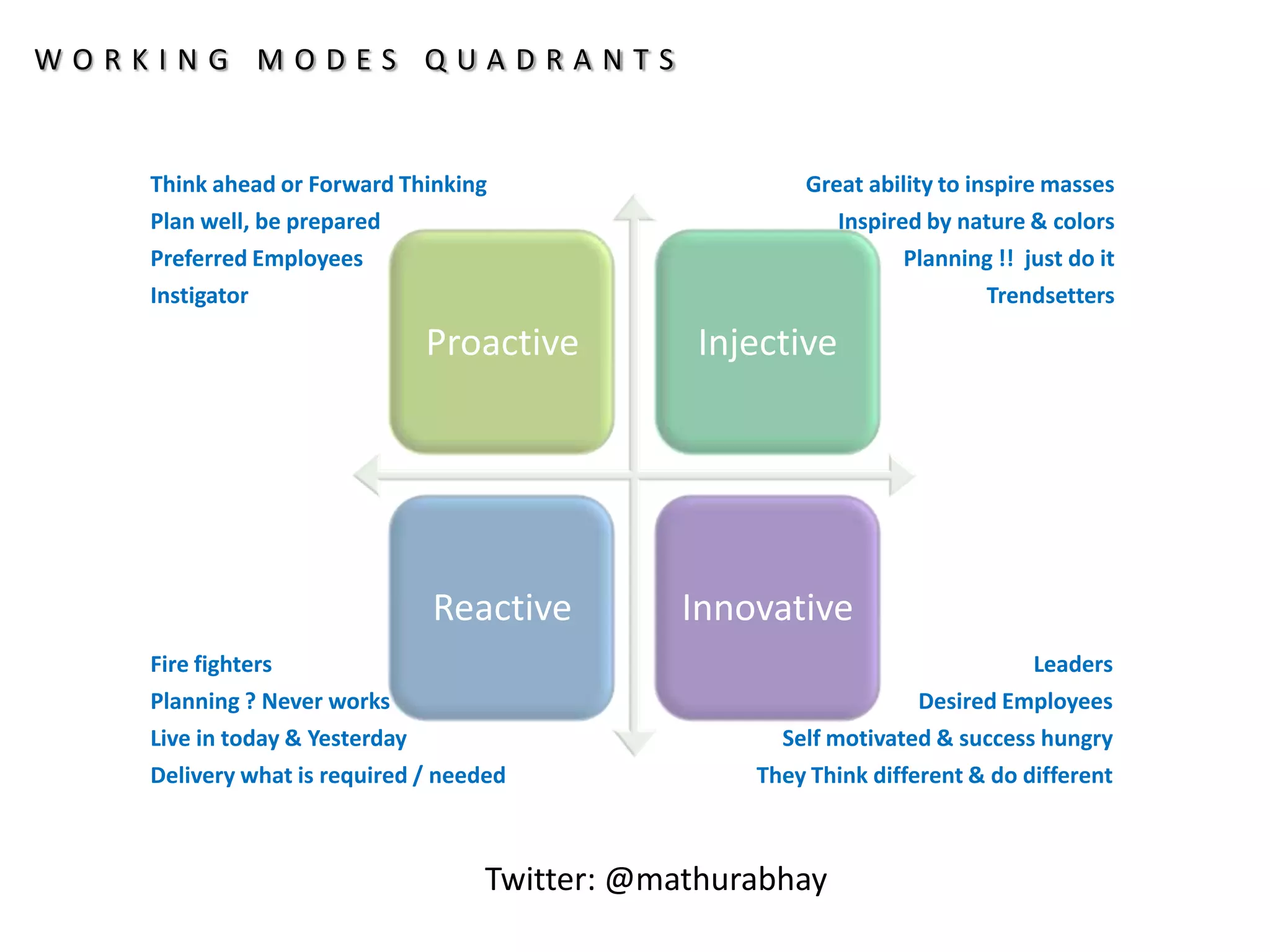 WORKING MODES QUADRANTS

Think ahead or Forward Thinking
Plan well, be prepared
Preferred Employees
Instigator

Great ability to inspire masses
Inspired by nature & colors
Planning !! just do it
Trendsetters

Proactive

Injective

Reactive

Innovative

Fire fighters
Planning ? Never works
Live in today & Yesterday
Delivery what is required / needed

Leaders
Desired Employees
Self motivated & success hungry
They Think different & do different

Twitter: @mathurabhay